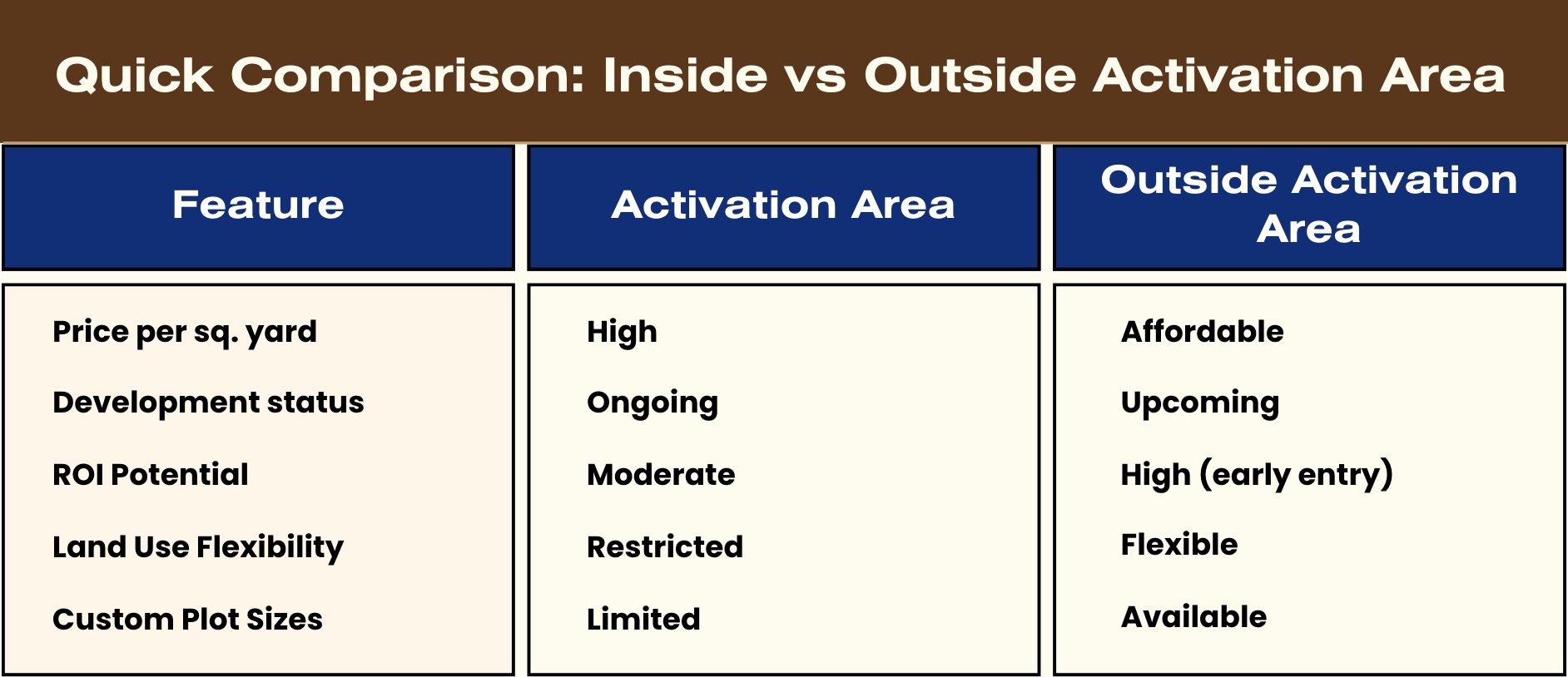 Quick Comparison: Inside vs Outside Activation Area

| Feature | Activation Area | Outside Activation Area |
|---|---|---|
| Price per sq. yard | High | Affordable |
| Development status | Ongoing | Upcoming |
| ROI Potential | Moderate | High (early entry) |
| Land Use Flexibility | Restricted | Flexible |
| Custom Plot Sizes | Limited | Available |